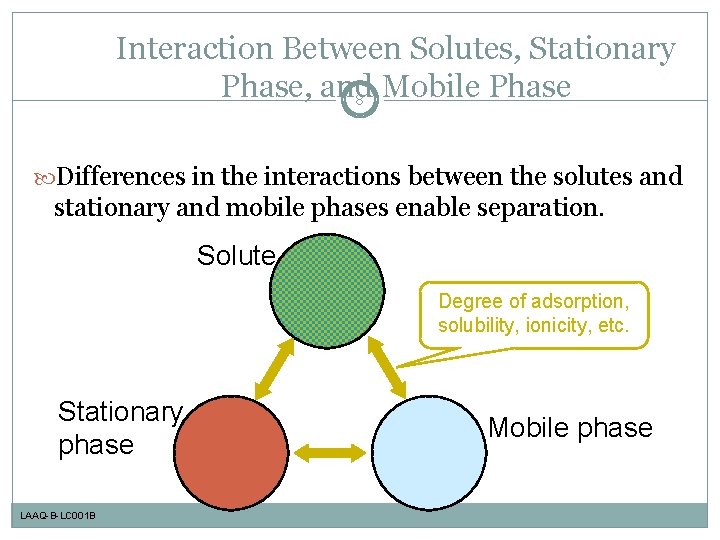 Interaction Between Solutes, Stationary Phase, and Mobile Phase

8

Differences in the interactions between the solutes and stationary and mobile phases enable separation.

Solute

Degree of adsorption, solubility, ionicity, etc.

Stationary phase

Mobile phase

LAAQ-B-LC001B